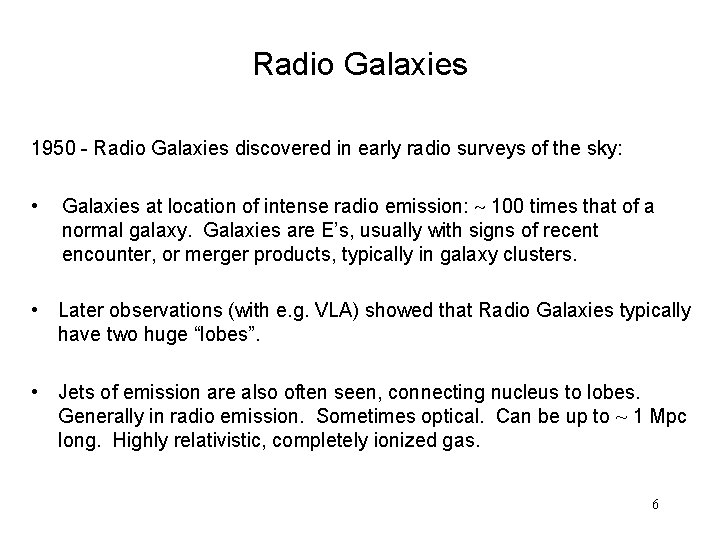 Radio Galaxies

1950 - Radio Galaxies discovered in early radio surveys of the sky:

• Galaxies at location of intense radio emission: ~ 100 times that of a normal galaxy. Galaxies are E's, usually with signs of recent encounter, or merger products, typically in galaxy clusters.

• Later observations (with e.g. VLA) showed that Radio Galaxies typically have two huge "lobes".

• Jets of emission are also often seen, connecting nucleus to lobes. Generally in radio emission. Sometimes optical. Can be up to ~ 1 Mpc long. Highly relativistic, completely ionized gas.

6